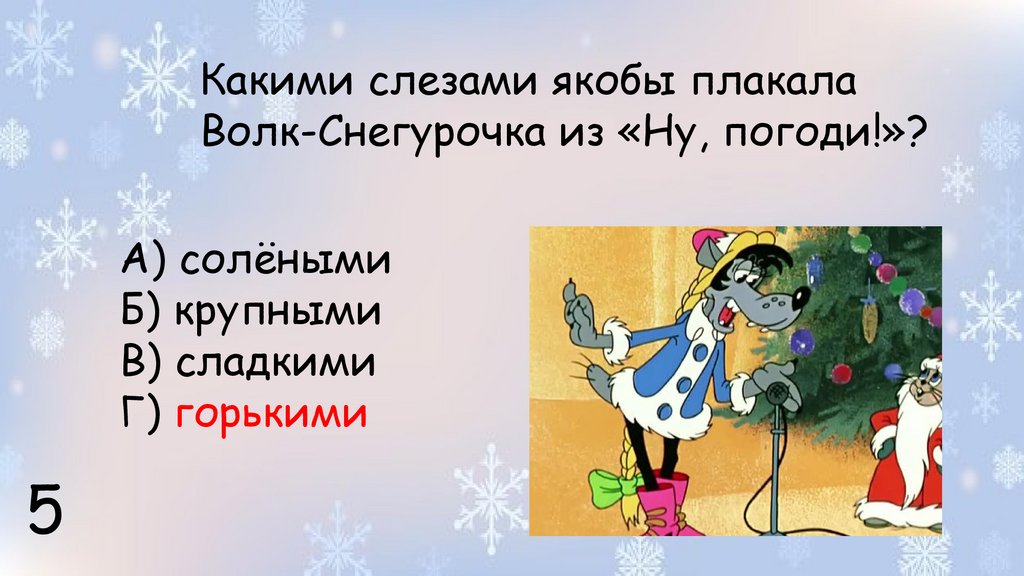 Какими слезами якобы плакала Волк-Снегурочка из «Ну, погоди!»?

А) солёными
Б) крупными
В) сладкими
Г) горькими

5